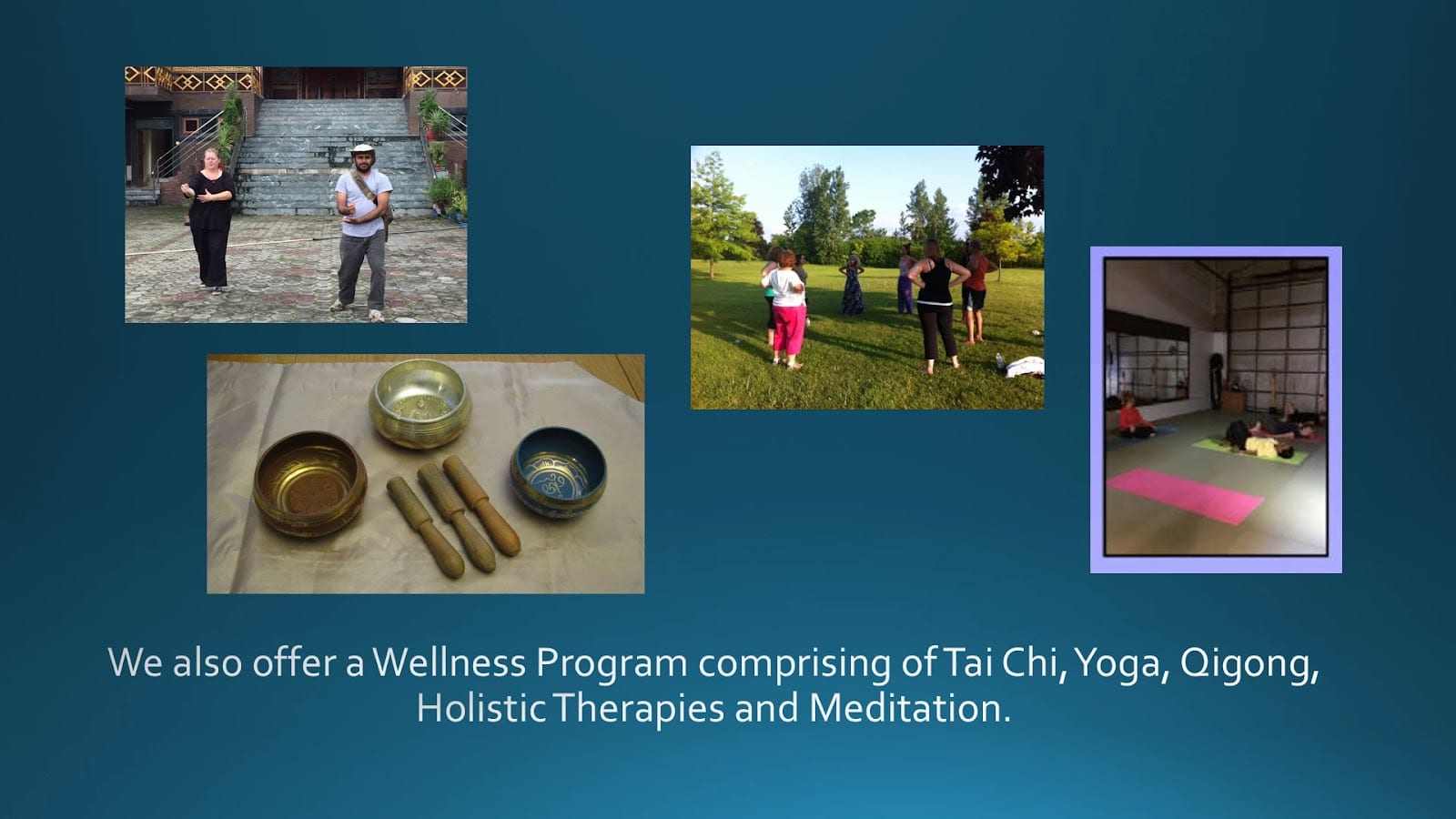 We also offer a Wellness Program comprising of Tai Chi, Yoga, Qigong, Holistic Therapies and Meditation.